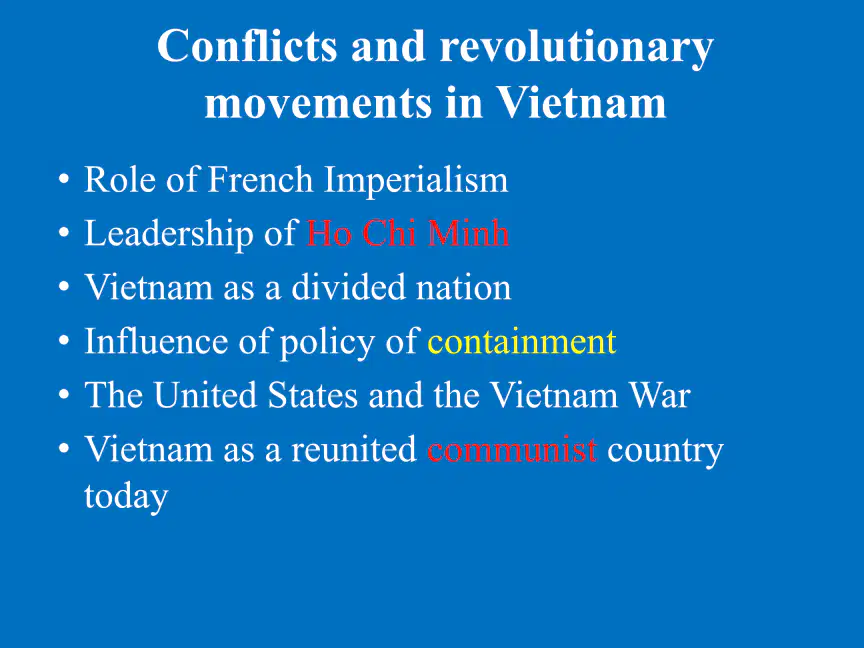 Conflicts and revolutionary movements in Vietnam

• Role of French Imperialism
• Leadership of Ho Chi Minh
• Vietnam as a divided nation
• Influence of policy of containment
• The United States and the Vietnam War
• Vietnam as a reunited communist country today